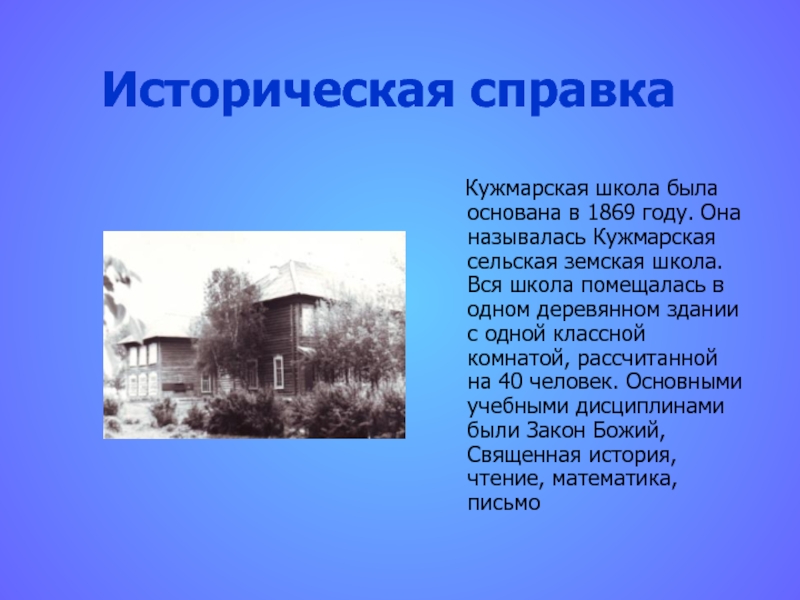 Историческая справка

Кужмарская школа была основана в 1869 году. Она называлась Кужмарская сельская земская школа. Вся школа помещалась в одном деревянном здании с одной классной комнатой, рассчитанной на 40 человек. Основными учебными дисциплинами были Закон Божий, Священная история, чтение, математика, письмо